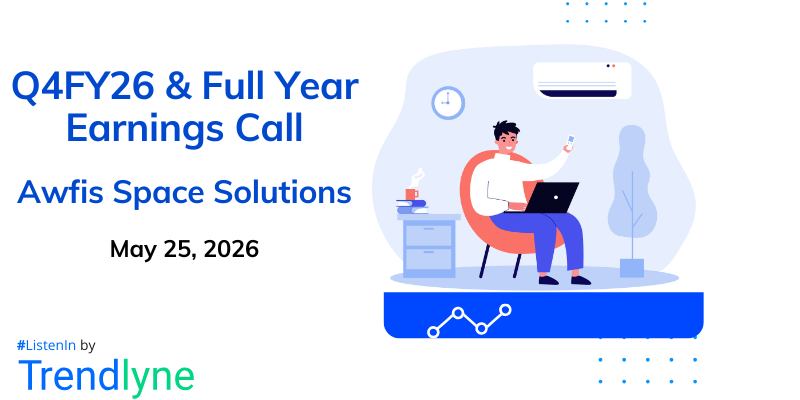 Q4FY26 & Full Year Earnings Call

Awfis Space Solutions

May 25, 2026

#ListenIn by

Trendlyne